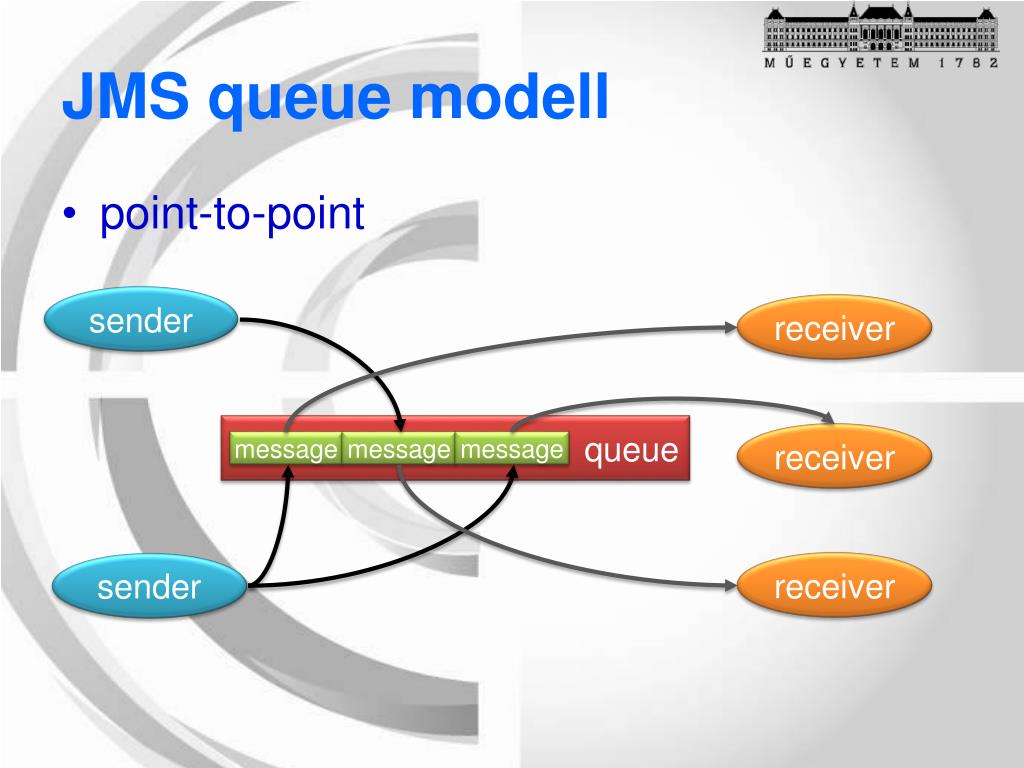 MŰEGYETEM 1782

JMS queue modell

• point-to-point

sender

receiver

message message message queue

receiver

sender

receiver